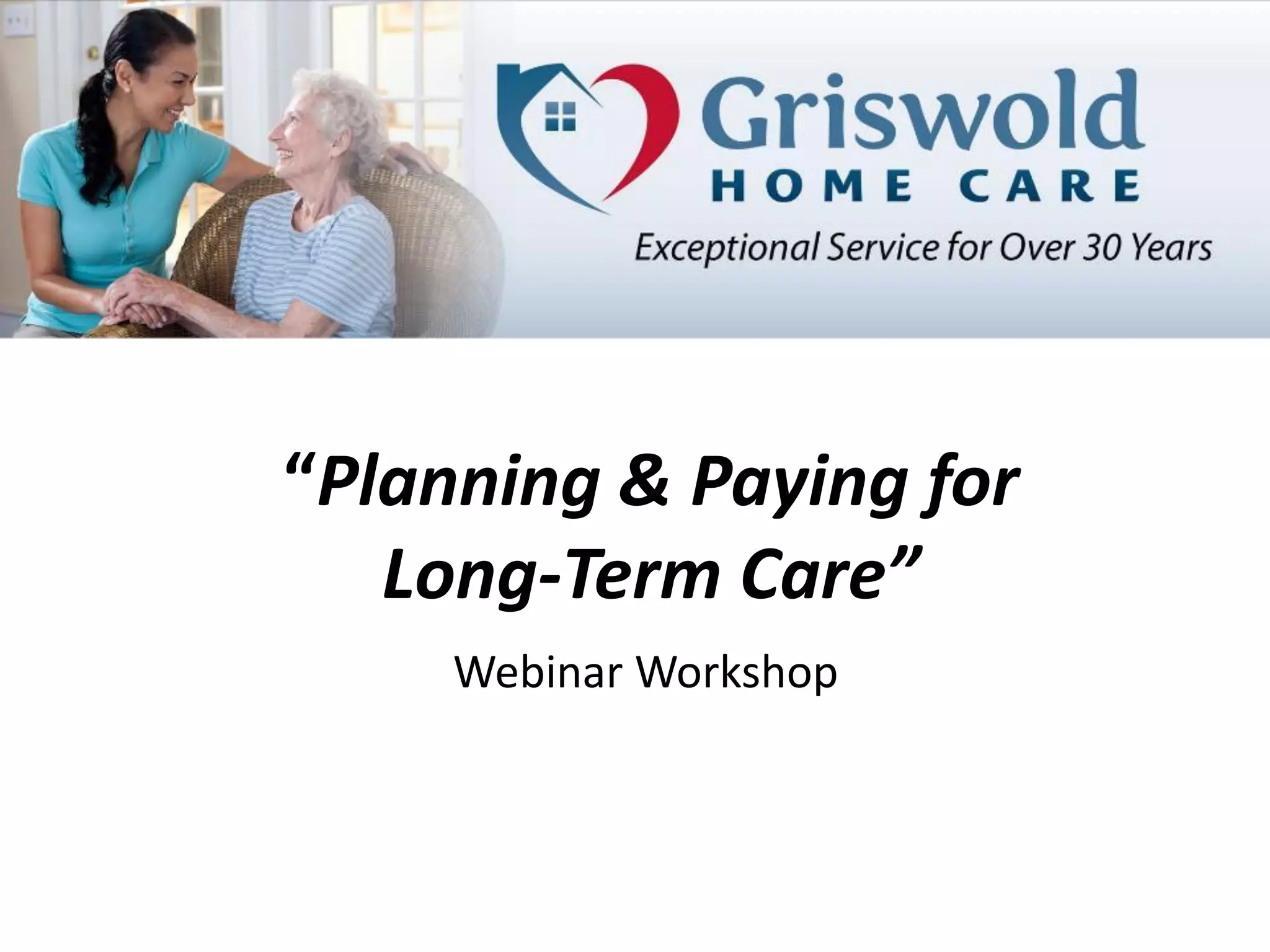 Griswold
HOME CARE
Exceptional Service for Over 30 Years

"Planning & Paying for Long-Term Care"

Webinar Workshop